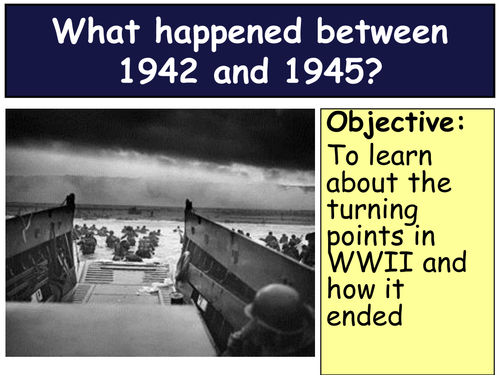 What happened between 1942 and 1945?

Objective:
To learn about the turning points in WWII and how it ended